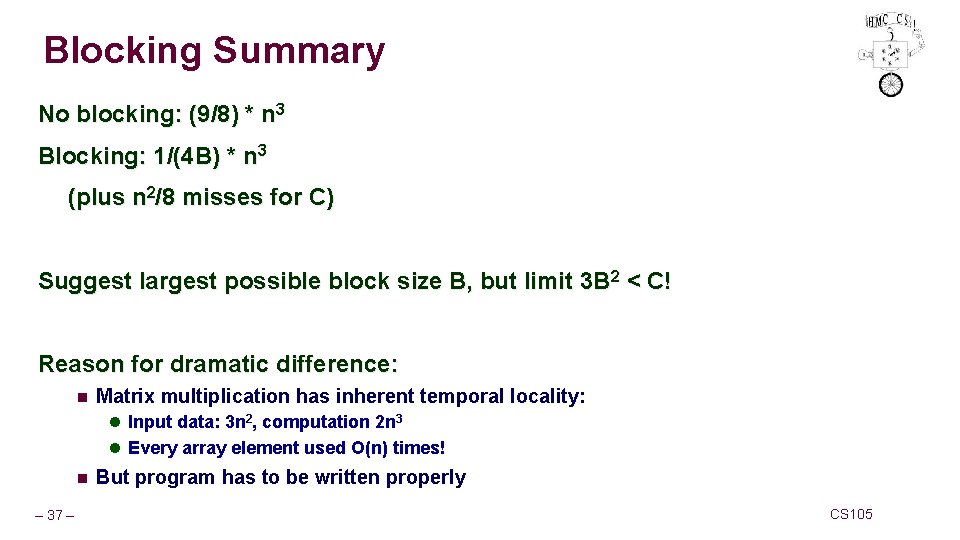 HMC CS

Blocking Summary

No blocking: (9/8) * $n^3$

Blocking: 1/(4B) * $n^3$

(plus $n^2$/8 misses for C)

Suggest largest possible block size B, but limit $3B^2$ < C!

Reason for dramatic difference:

Matrix multiplication has inherent temporal locality:

Input data: $3n^2$, computation $2n^3$

Every array element used O(n) times!

But program has to be written properly

– 37 –

CS105